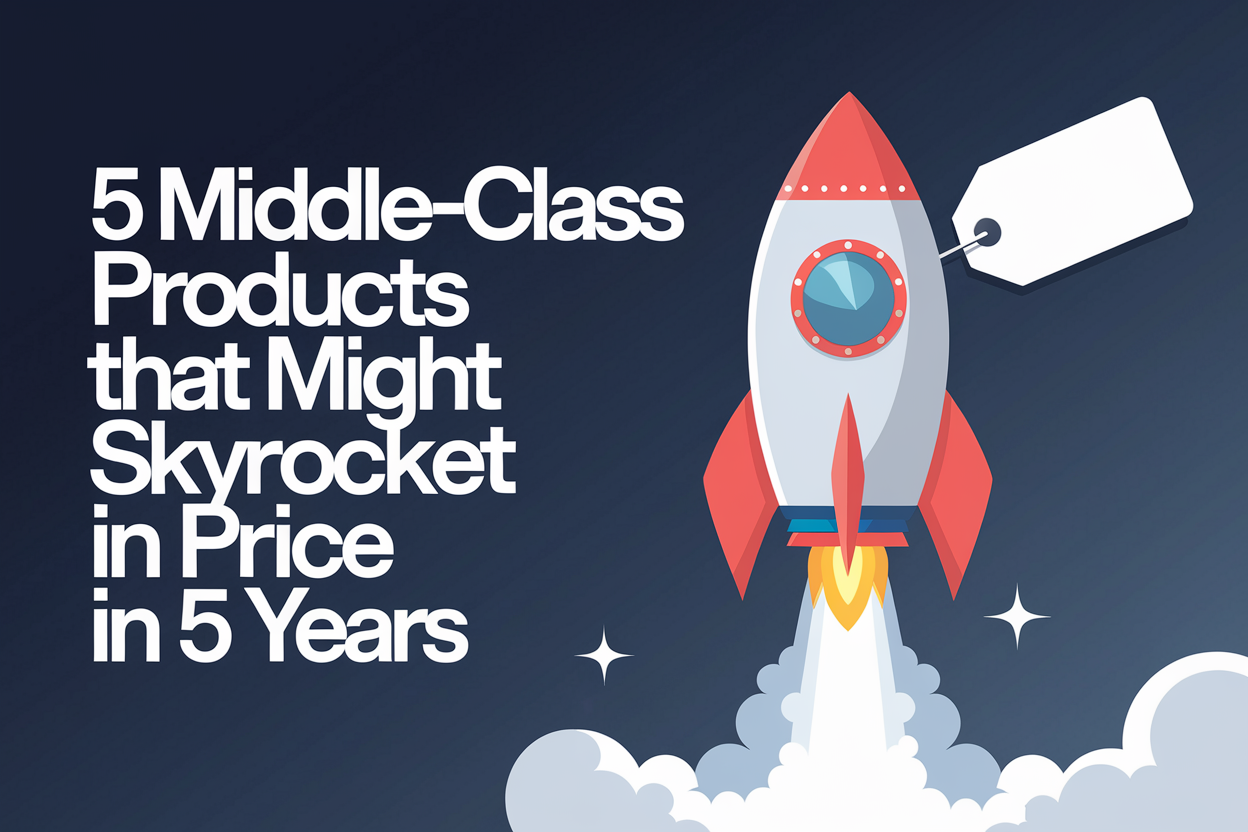 5 Middle-Class Products that Might Skyrocket in Price in 5 Years